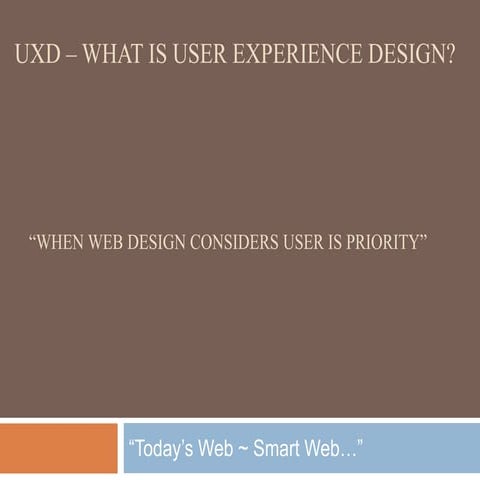 UXD – WHAT IS USER EXPERIENCE DESIGN?

“WHEN WEB DESIGN CONSIDERS USER IS PRIORITY”

“Today’s Web ~ Smart Web…”